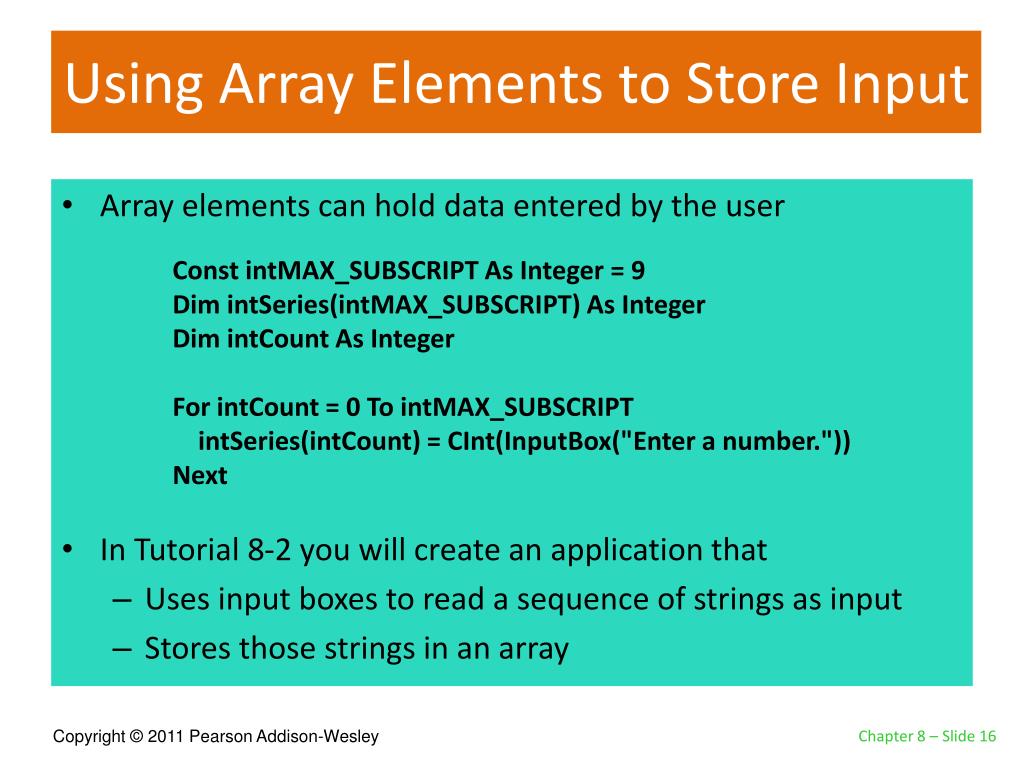 Using Array Elements to Store Input

• Array elements can hold data entered by the user

Const intMAX_SUBSCRIPT As Integer = 9
Dim intSeries(intMAX_SUBSCRIPT) As Integer
Dim intCount As Integer

For intCount = 0 To intMAX_SUBSCRIPT
    intSeries(intCount) = CInt(InputBox("Enter a number."))
Next

• In Tutorial 8-2 you will create an application that
– Uses input boxes to read a sequence of strings as input
– Stores those strings in an array

Copyright © 2011 Pearson Addison-Wesley

Chapter 8 – Slide 16